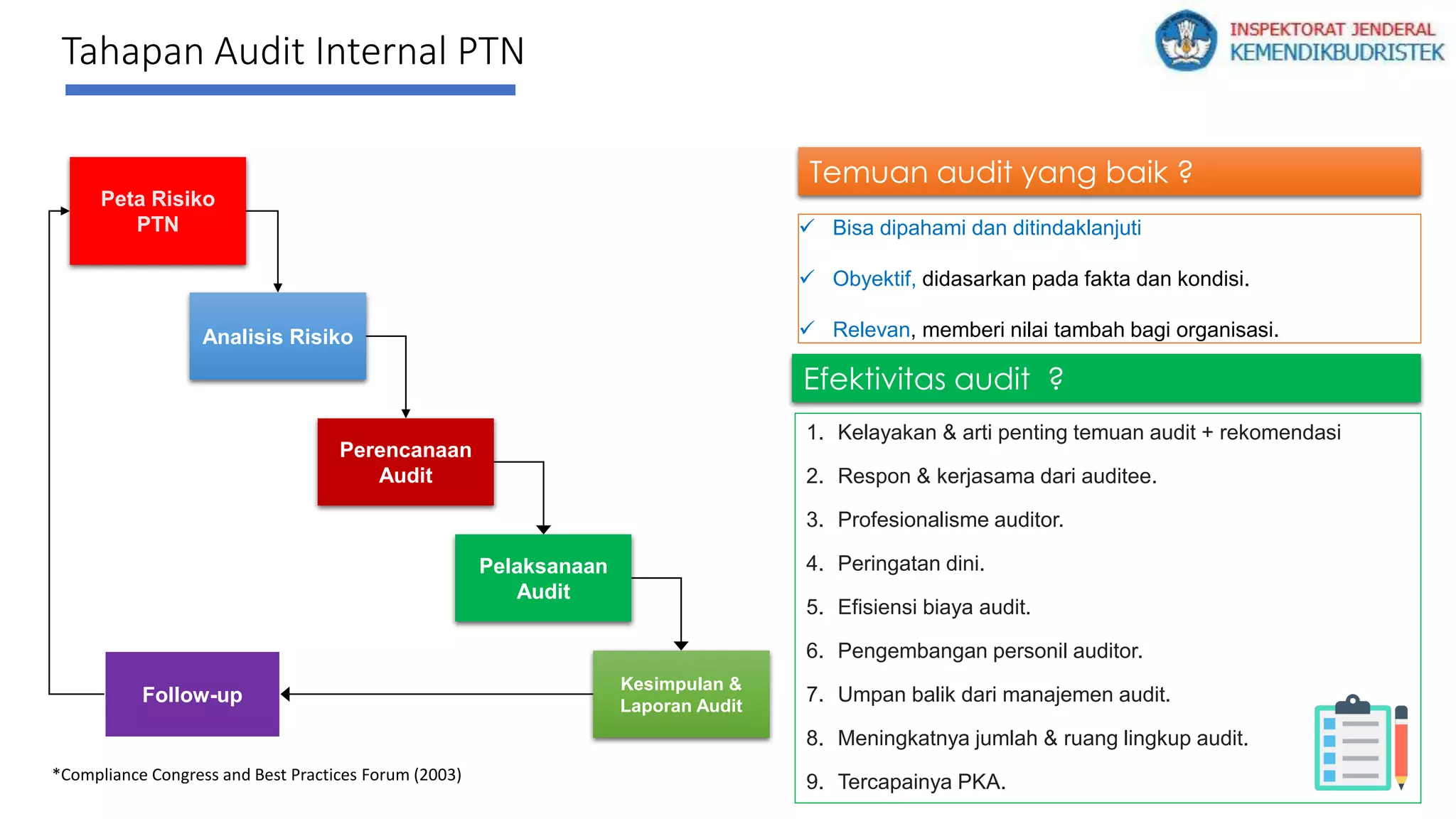 Tahapan Audit Internal PTN

INSPEKTORAT JENDERAL
KEMENDIKBUDRISTEK

Peta Risiko PTN

Analisis Risiko

Perencanaan Audit

Pelaksanaan Audit

Kesimpulan & Laporan Audit

Follow-up

*Compliance Congress and Best Practices Forum (2003)

Temuan audit yang baik ?

✓ Bisa dipahami dan ditindaklanjuti

✓ Obyektif, didasarkan pada fakta dan kondisi.

✓ Relevan, memberi nilai tambah bagi organisasi.

Efektivitas audit ?

1. Kelayakan & arti penting temuan audit + rekomendasi
2. Respon & kerjasama dari auditee.
3. Profesionalisme auditor.
4. Peringatan dini.
5. Efisiensi biaya audit.
6. Pengembangan personil auditor.
7. Umpan balik dari manajemen audit.
8. Meningkatnya jumlah & ruang lingkup audit.
9. Tercapainya PKA.